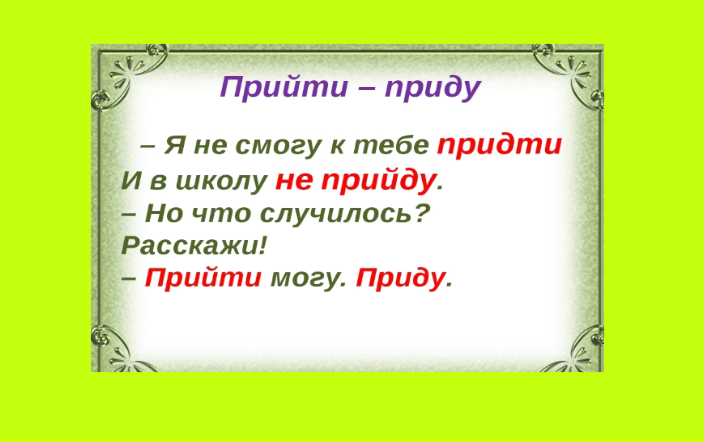 Прийти – приду

– Я не смогу к тебе придти
И в школу не прийду.
– Но что случилось?
Расскажи!
– Прийти могу. Приду.